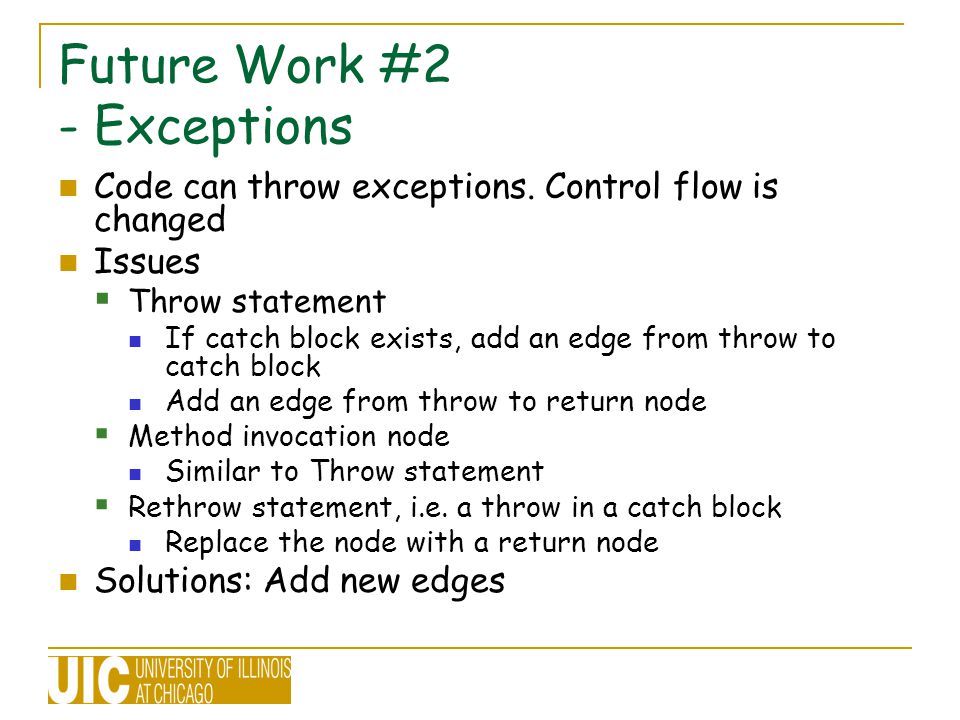 Future Work #2
- Exceptions

Code can throw exceptions. Control flow is changed

Issues

Throw statement

If catch block exists, add an edge from throw to catch block

Add an edge from throw to return node

Method invocation node

Similar to Throw statement

Rethrow statement, i.e. a throw in a catch block

Replace the node with a return node

Solutions: Add new edges

UIC UNIVERSITY OF ILLINOIS AT CHICAGO